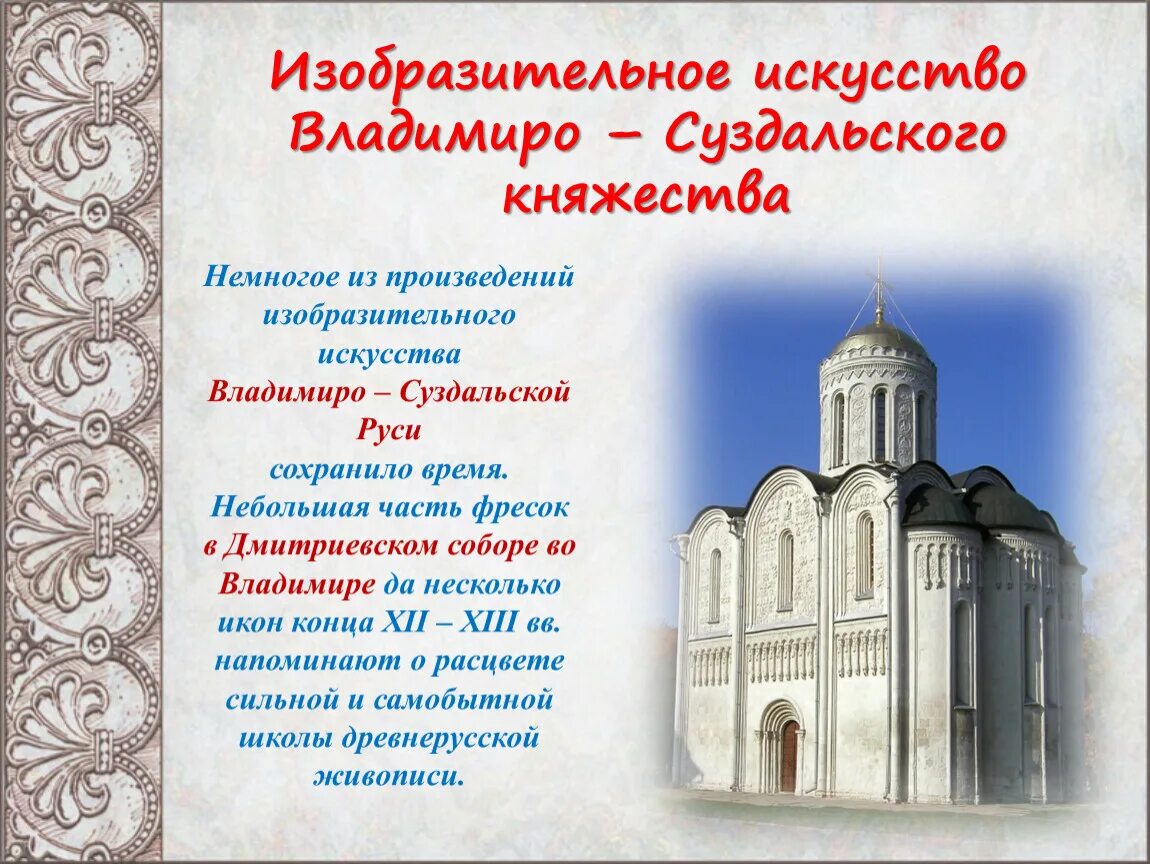 Изобразительное искусство Владимиро – Суздальского княжества

Немногое из произведений изобразительного искусства Владимиро – Суздальской Руси сохранило время. Небольшая часть фресок в Дмитриевском соборе во Владимире да несколько икон конца XII – XIII вв. напоминают о расцвете сильной и самобытной школы древнерусской живописи.